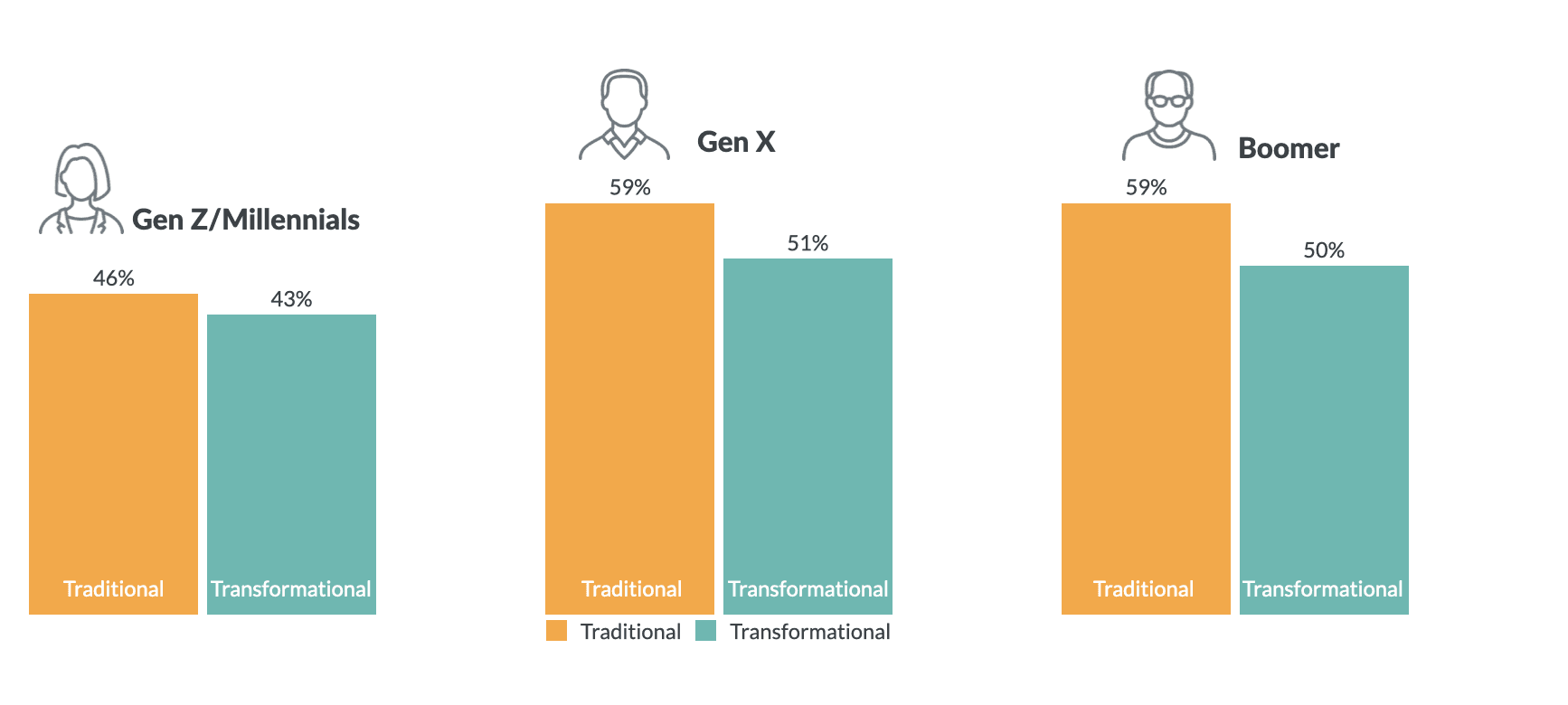 Gen Z/Millennials

46%

43%

Traditional

Transformational

Gen X

59%

51%

Traditional

Transformational

Boomer

59%

50%

Traditional

Transformational

Traditional Transformational